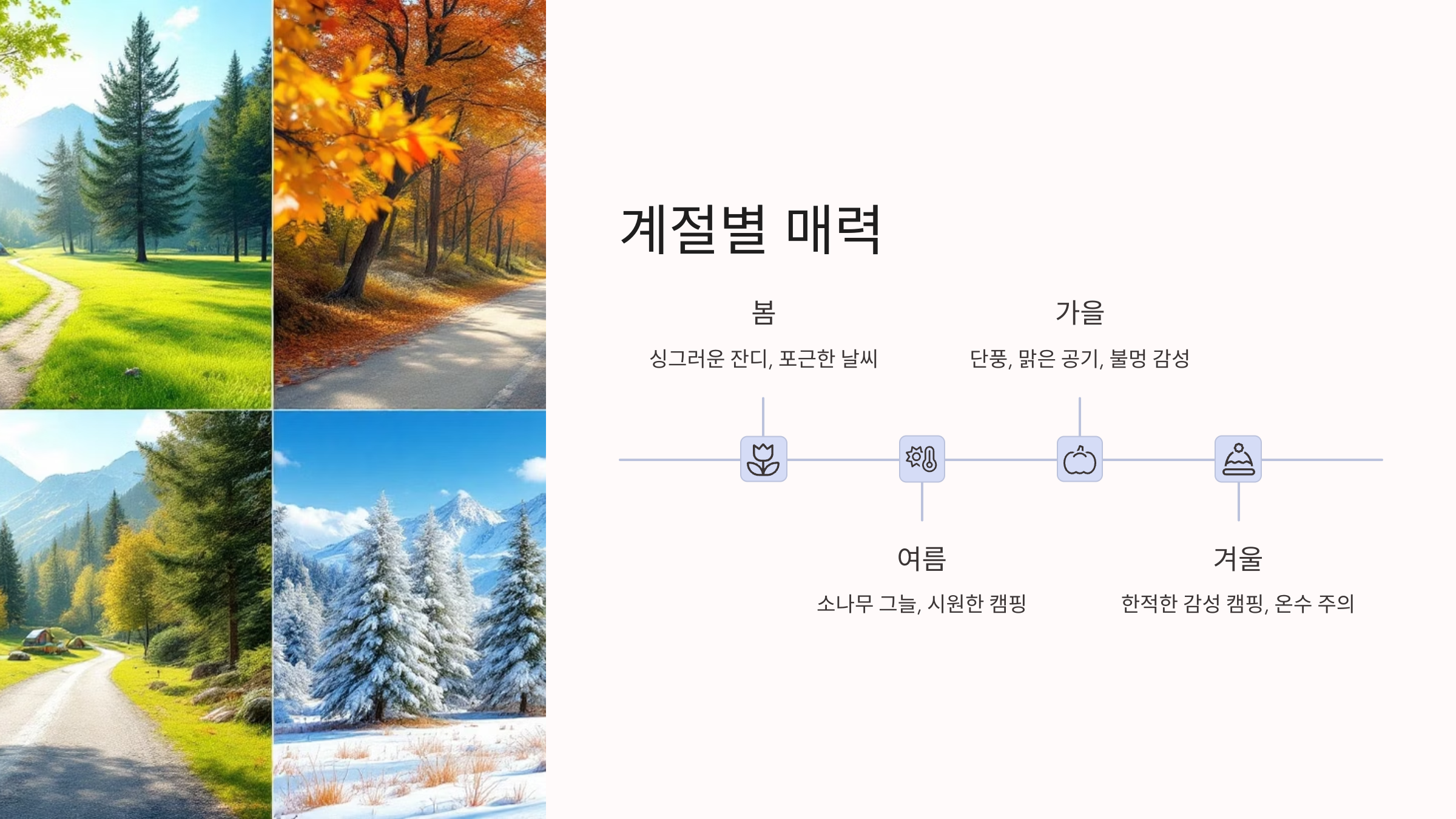 계절별 매력

봄

싱그러운 잔디, 포근한 날씨

가을

단풍, 맑은 공기, 불멍 감성

여름

소나무 그늘, 시원한 캠핑

겨울

한적한 감성 캠핑, 온수 주의